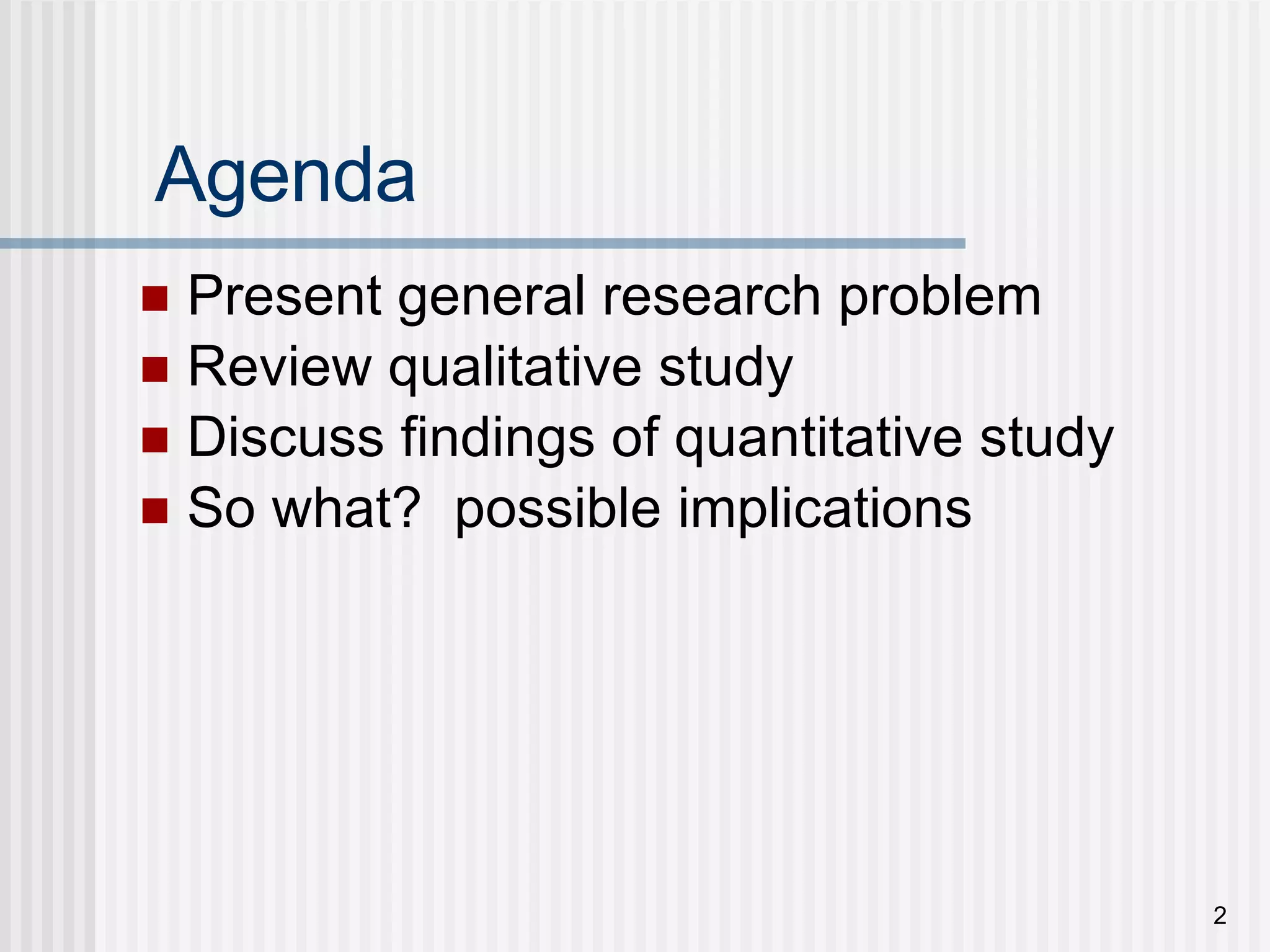 Agenda

- Present general research problem
- Review qualitative study
- Discuss findings of quantitative study
- So what?  possible implications

2